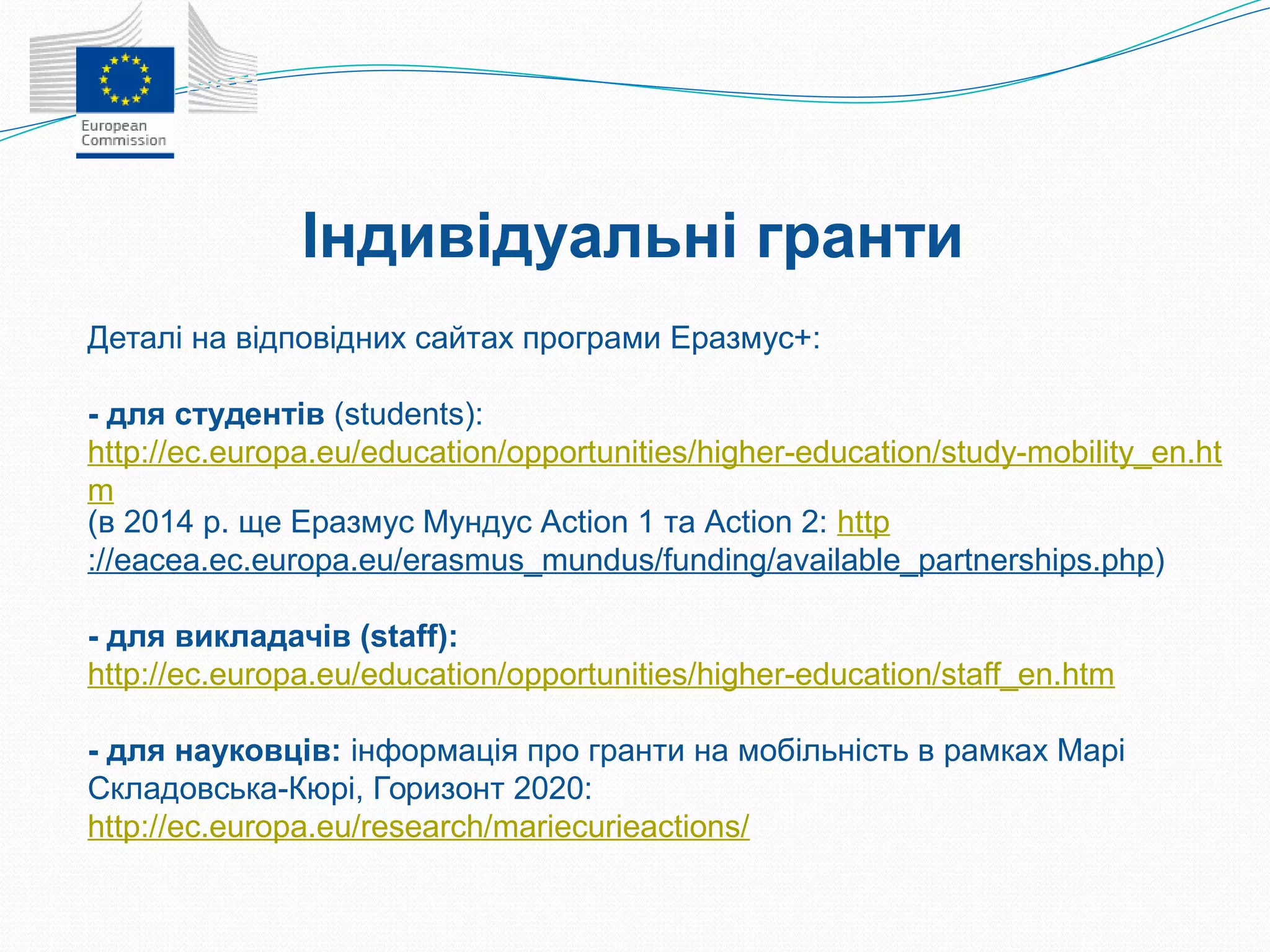 European Commission

Індивідуальні гранти

Деталі на відповідних сайтах програми Еразмус+:

- для студентів (students): http://ec.europa.eu/education/opportunities/higher-education/study-mobility_en.htm
(в 2014 р. ще Еразмус Мундус Action 1 та Action 2: http://eacea.ec.europa.eu/erasmus_mundus/funding/available_partnerships.php)

- для викладачів (staff): http://ec.europa.eu/education/opportunities/higher-education/staff_en.htm

- для науковців: інформація про гранти на мобільність в рамках Марі Складовська-Кюрі, Горизонт 2020: http://ec.europa.eu/research/mariecurieactions/